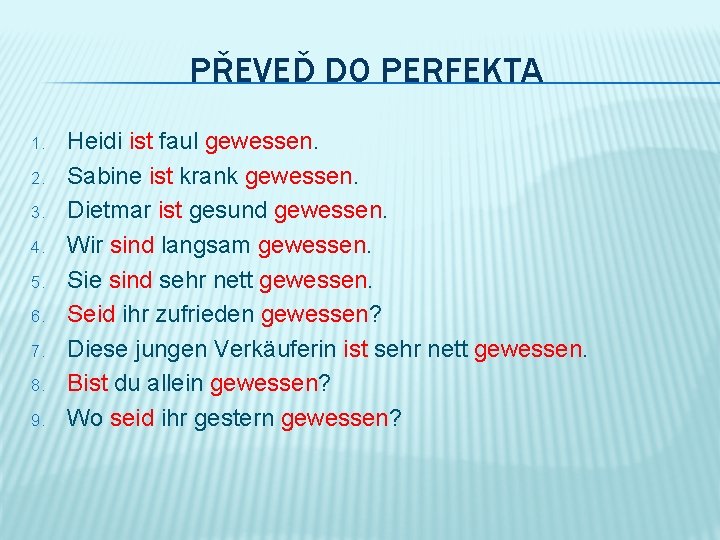 PŘEVEĎ DO PERFEKTA

1. Heidi ist faul gewessen.
2. Sabine ist krank gewessen.
3. Dietmar ist gesund gewessen.
4. Wir sind langsam gewessen.
5. Sie sind sehr nett gewessen.
6. Seid ihr zufrieden gewessen?
7. Diese jungen Verkäuferin ist sehr nett gewessen.
8. Bist du allein gewessen?
9. Wo seid ihr gestern gewessen?